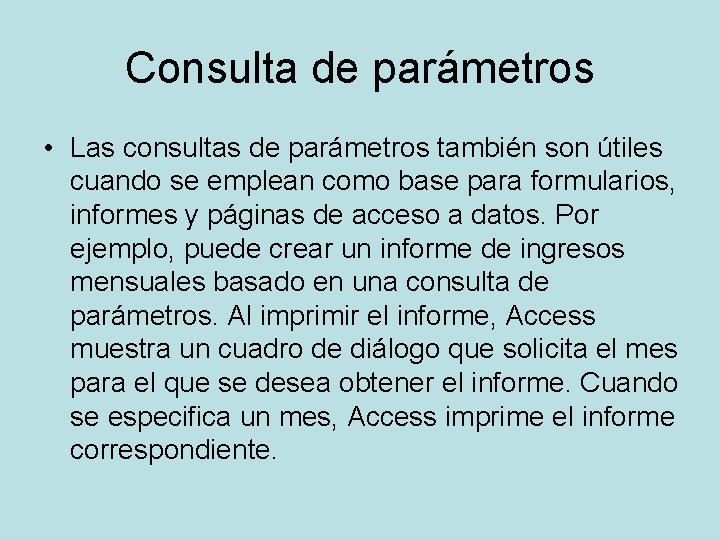 Consulta de parámetros

• Las consultas de parámetros también son útiles cuando se emplean como base para formularios, informes y páginas de acceso a datos. Por ejemplo, puede crear un informe de ingresos mensuales basado en una consulta de parámetros. Al imprimir el informe, Access muestra un cuadro de diálogo que solicita el mes para el que se desea obtener el informe. Cuando se especifica un mes, Access imprime el informe correspondiente.